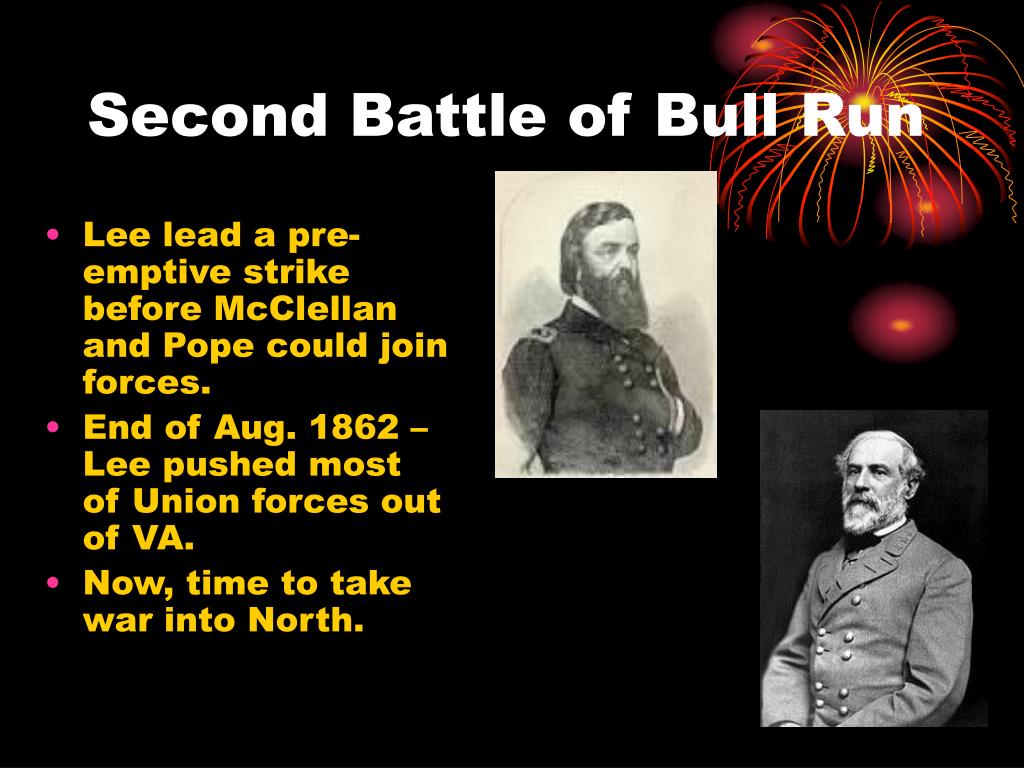 Second Battle of Bull Run

• Lee lead a pre-emptive strike before McClellan and Pope could join forces.
• End of Aug. 1862 – Lee pushed most of Union forces out of VA.
• Now, time to take war into North.